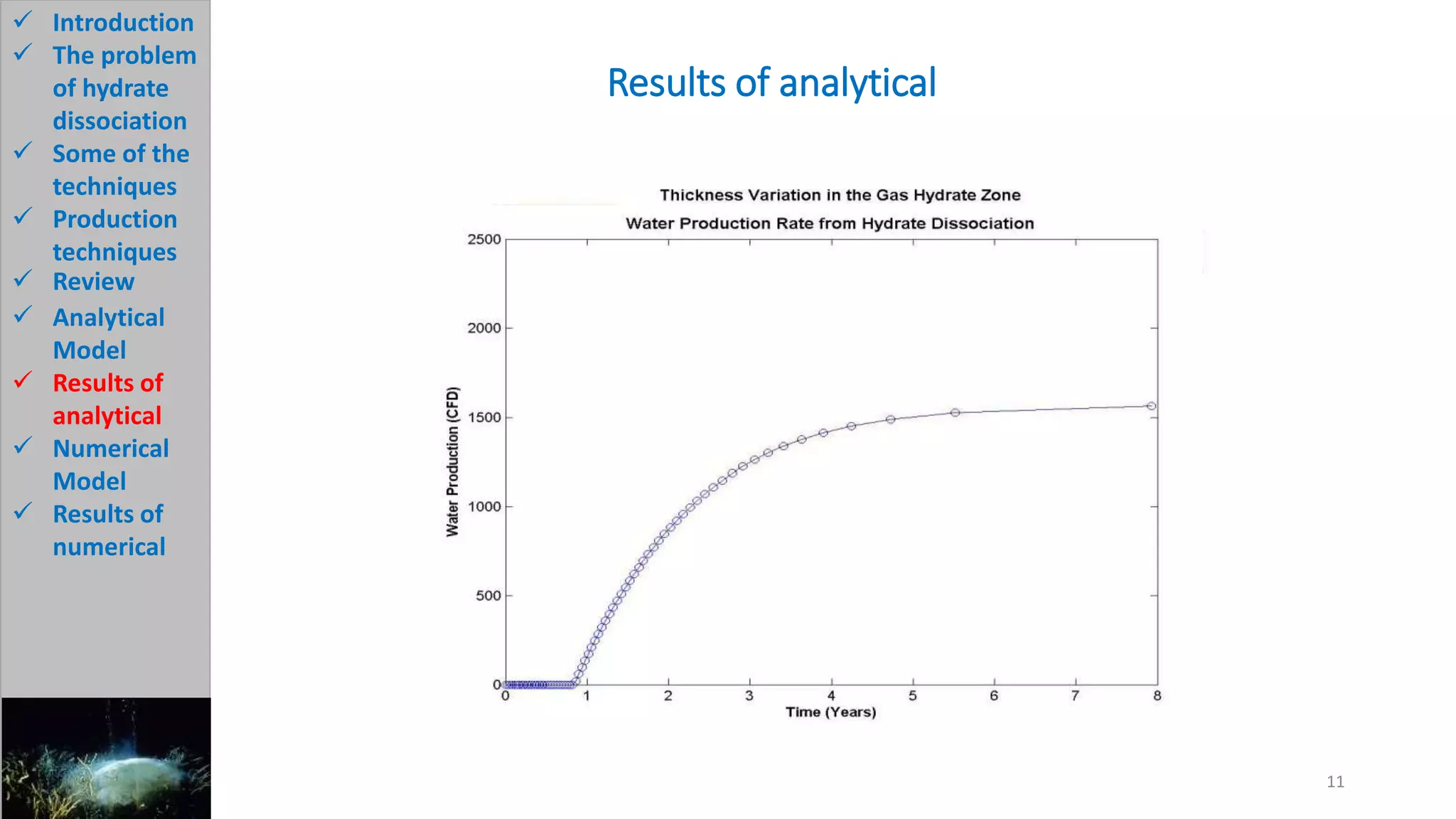 ✓ Introduction
✓ The problem of hydrate dissociation
✓ Some of the techniques
✓ Production techniques
✓ Review
✓ Analytical Model
✓ Results of analytical
✓ Numerical Model
✓ Results of numerical

Results of analytical

Thickness Variation in the Gas Hydrate Zone

Water Production Rate from Hydrate Dissociation

Water Production (CFD)

2500
2000
1500
1000
500
0

0 1 2 3 4 5 6 7 8

Time (Years)

11